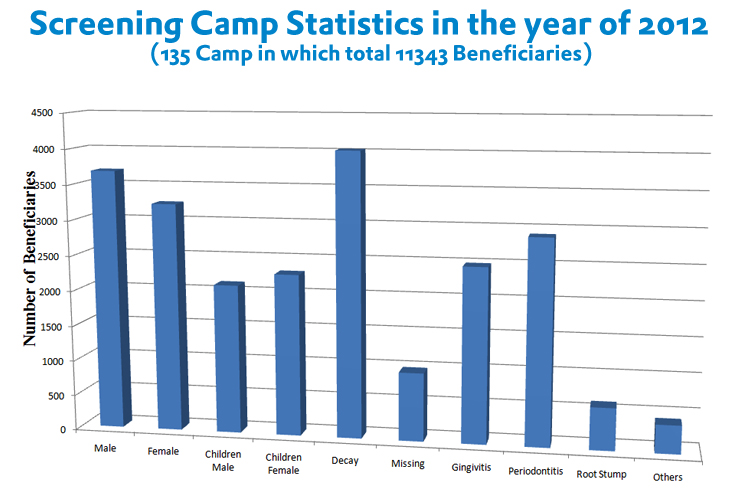 Screening Camp Statistics in the year of 2012
(135 Camp in which total 11343 Beneficiaries)

Number of Beneficiaries

4500
4000
3500
3000
2500
2000
1500
1000
500
0

Male
Female
Children Male
Children Female
Decay
Missing
Gingivitis
Periodontitis
Root Stump
Others